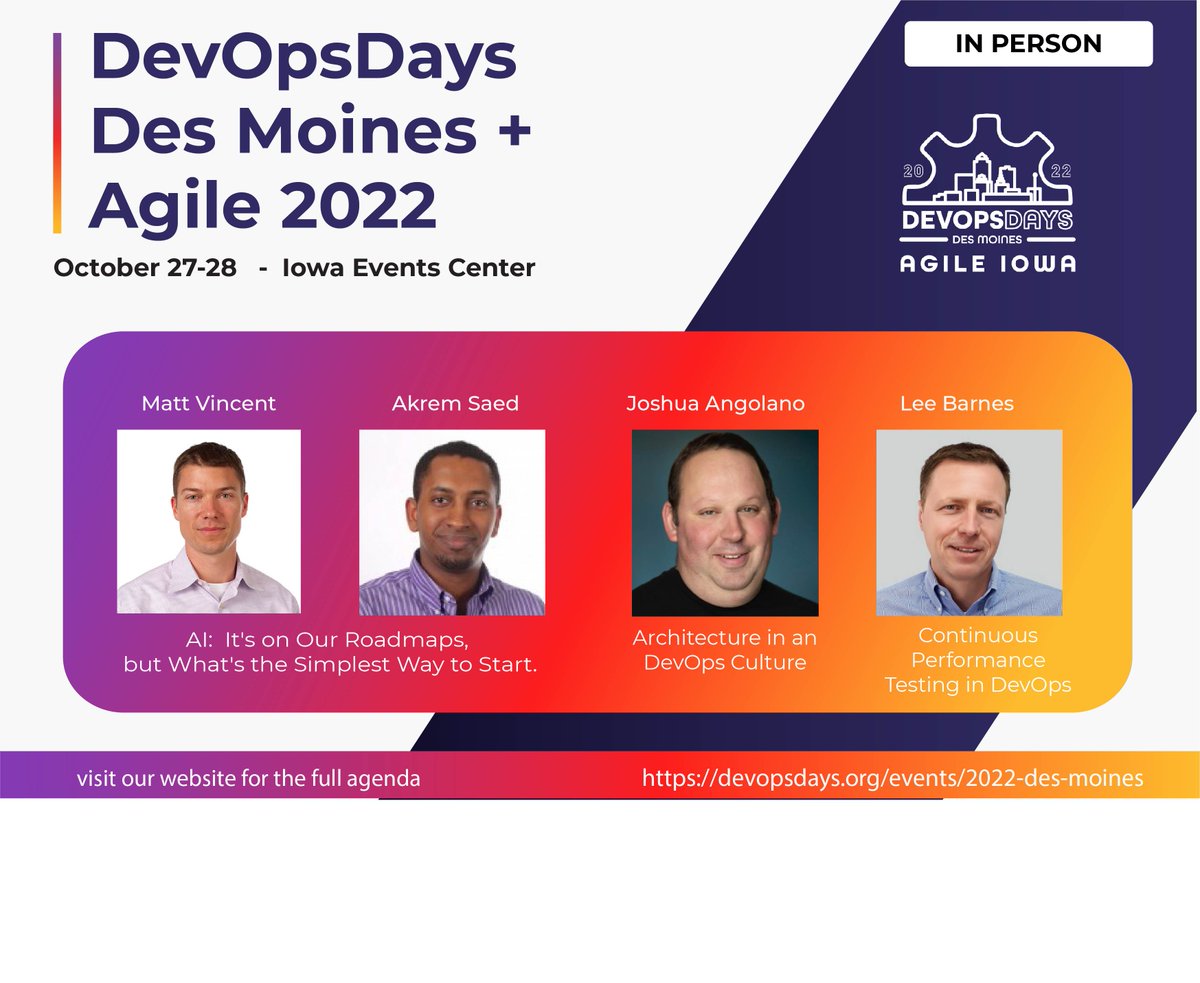 DevOpsDays Des Moines + Agile 2022

October 27-28 - Iowa Events Center

IN PERSON

20 22
DEVOPSDAYS
DES MOINES
AGILE IOWA

Matt Vincent

Akrem Saed

Joshua Angolano

Lee Barnes

AI: It's on Our Roadmaps, but What's the Simplest Way to Start.

Architecture in an DevOps Culture

Continuous Performance Testing in DevOps

visit our website for the full agenda

https://devopsdays.org/events/2022-des-moines